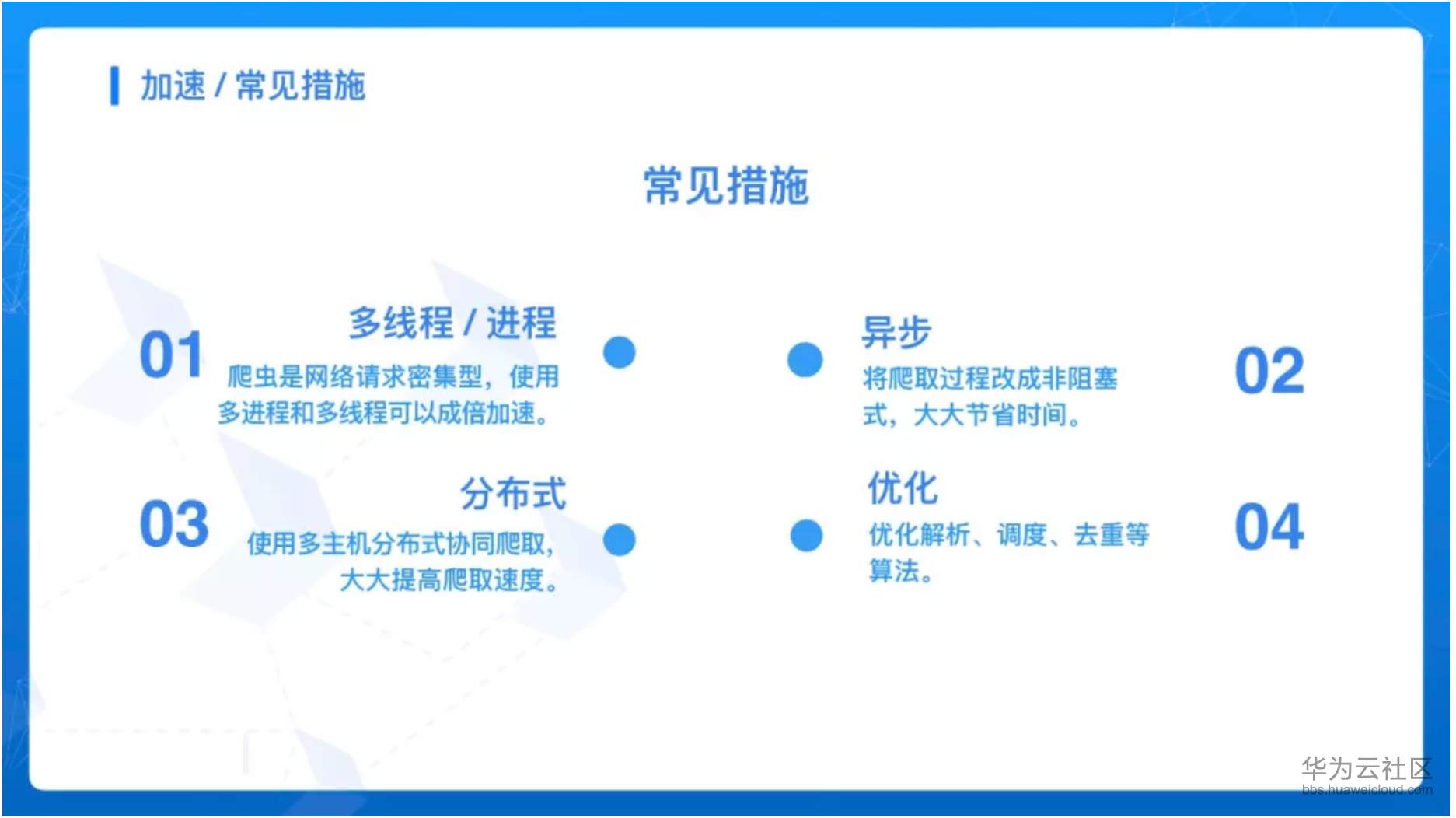 加速 / 常见措施

常见措施

01
多线程 / 进程
爬虫是网络请求密集型，使用多进程和多线程可以成倍加速。

异步
将爬取过程改成非阻塞式，大大节省时间。
02

03
分布式
使用多主机分布式协同爬取，大大提高爬取速度。

优化
优化解析、调度、去重等算法。
04

华为云社区
bbs.huaweicloud.com